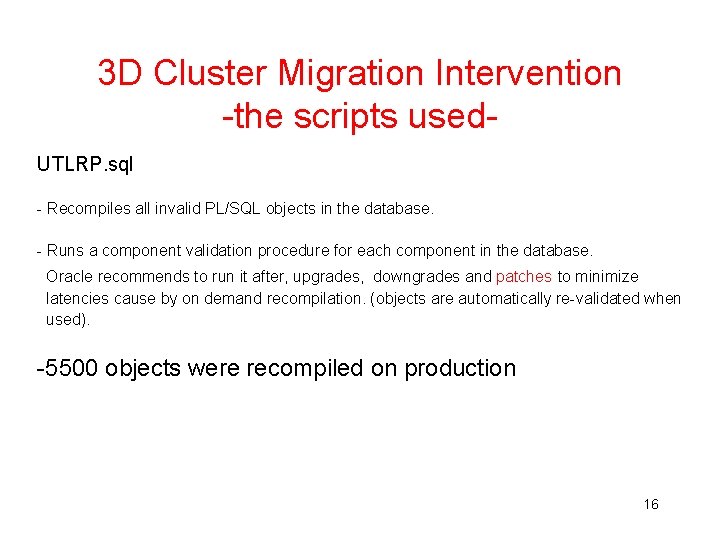 3D Cluster Migration Intervention
-the scripts used-

UTLRP.sql

- Recompiles all invalid PL/SQL objects in the database.

- Runs a component validation procedure for each component in the database.
Oracle recommends to run it after, upgrades, downgrades and patches to minimize latencies cause by on demand recompilation. (objects are automatically re-validated when used).

-5500 objects were recompiled on production

16